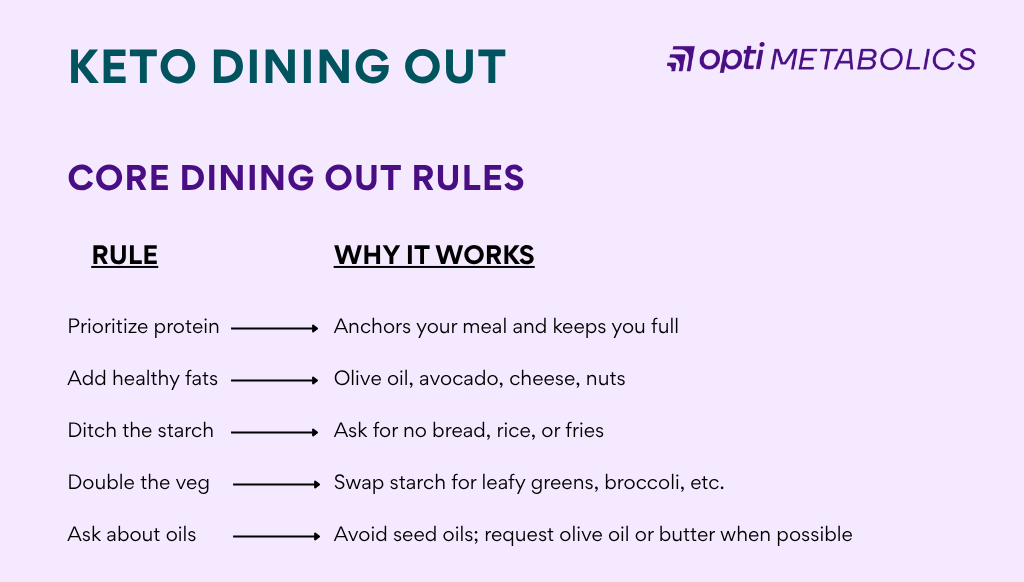 KETO DINING OUT

opti METABOLICS

CORE DINING OUT RULES

| RULE | WHY IT WORKS |
|---|---|
| Prioritize protein | Anchors your meal and keeps you full |
| Add healthy fats | Olive oil, avocado, cheese, nuts |
| Ditch the starch | Ask for no bread, rice, or fries |
| Double the veg | Swap starch for leafy greens, broccoli, etc. |
| Ask about oils | Avoid seed oils; request olive oil or butter when possible |